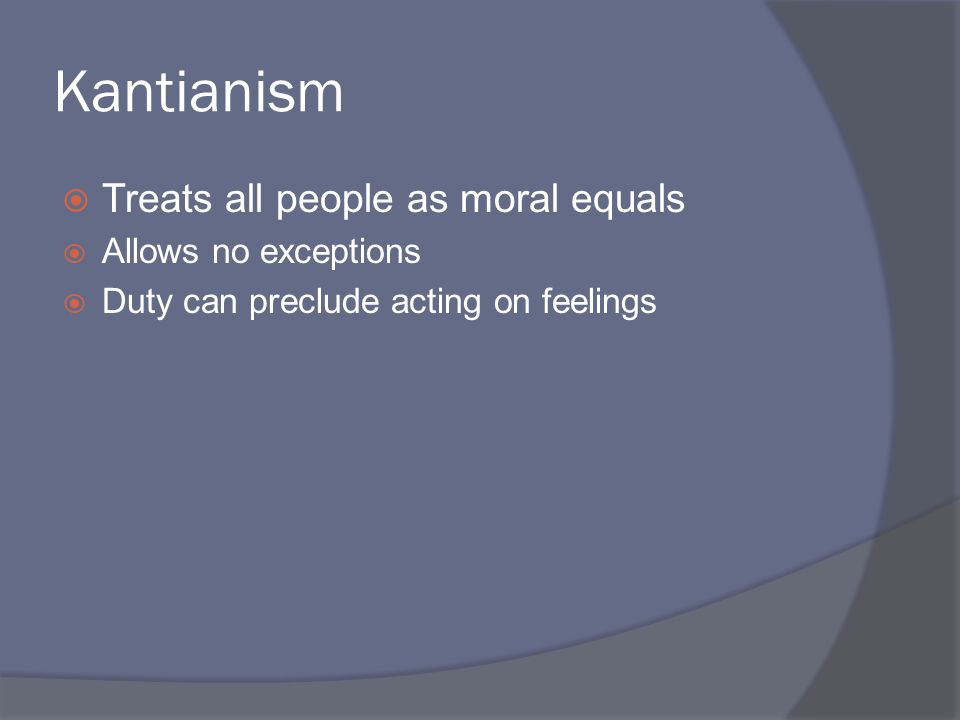 Kantianism

Treats all people as moral equals
Allows no exceptions
Duty can preclude acting on feelings